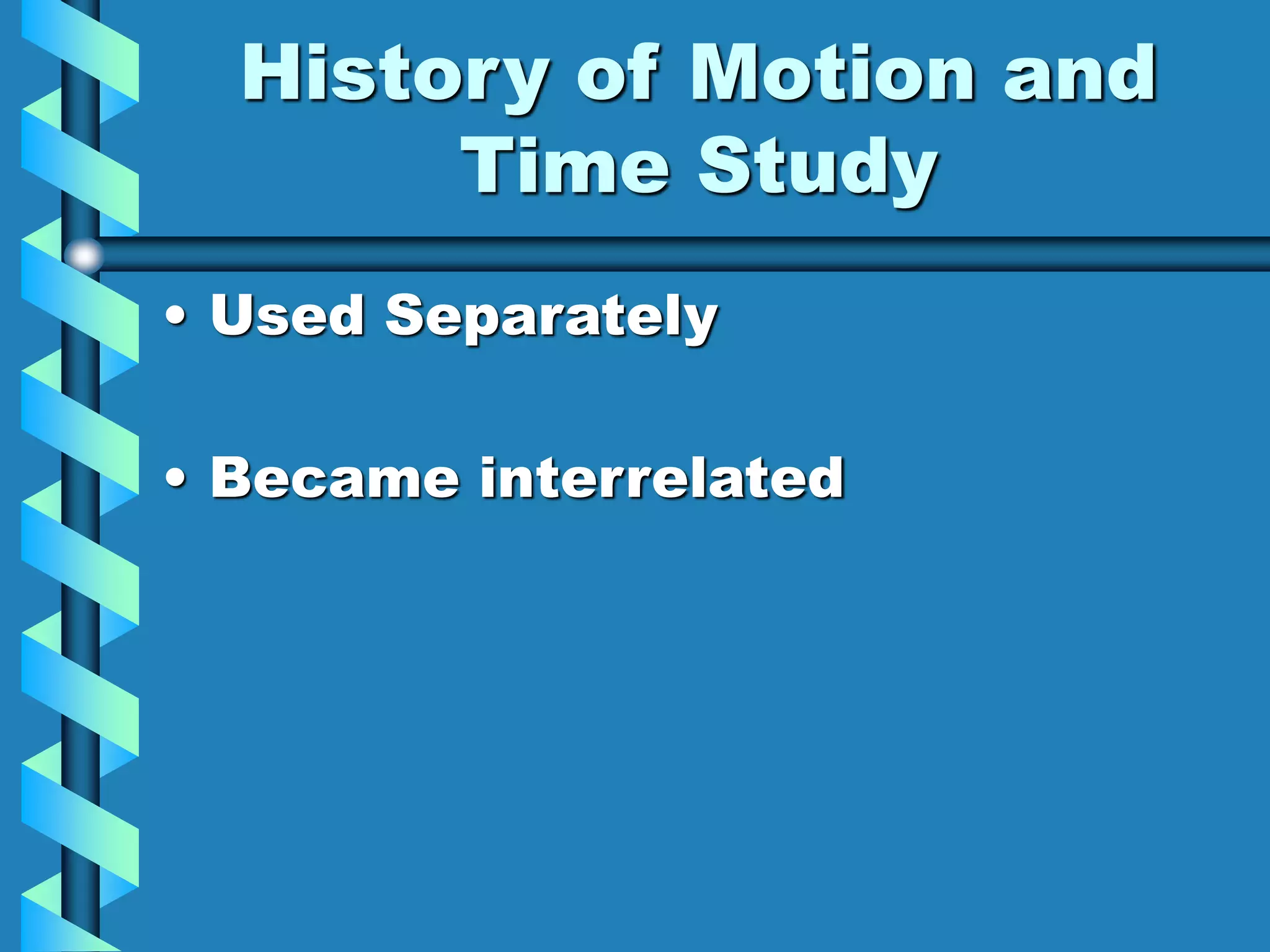 History of Motion and Time Study

• Used Separately

• Became interrelated